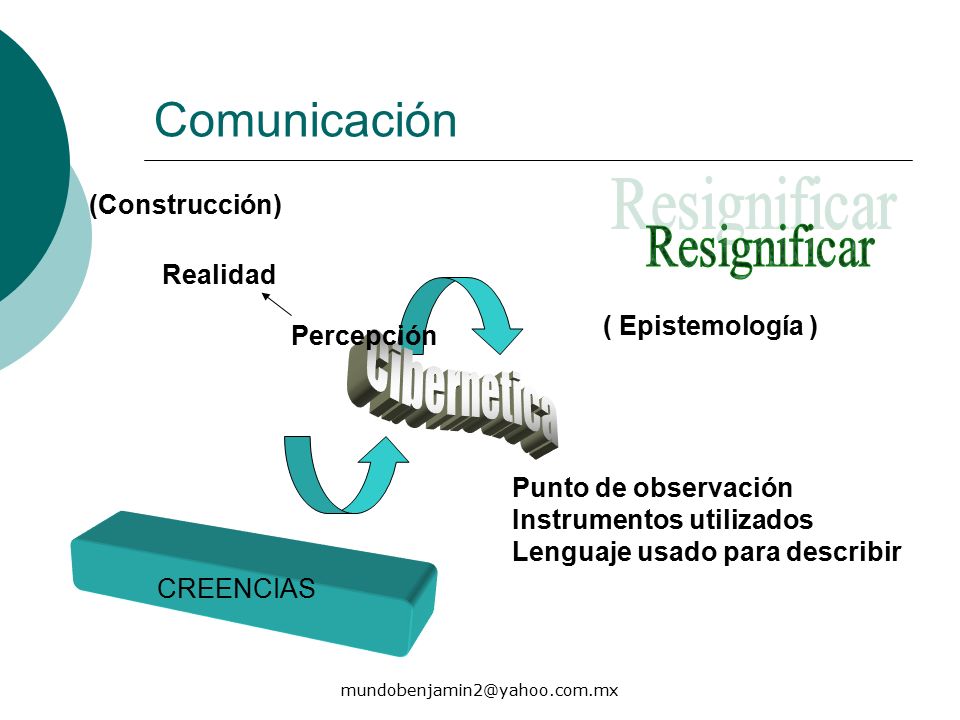 Comunicación

(Construcción)

Resignificar
Resignificar

Realidad

Percepción

( Epistemología )

Cibernetica

Punto de observación
Instrumentos utilizados
Lenguaje usado para describir

CREENCIAS

mundobenjamin2@yahoo.com.mx